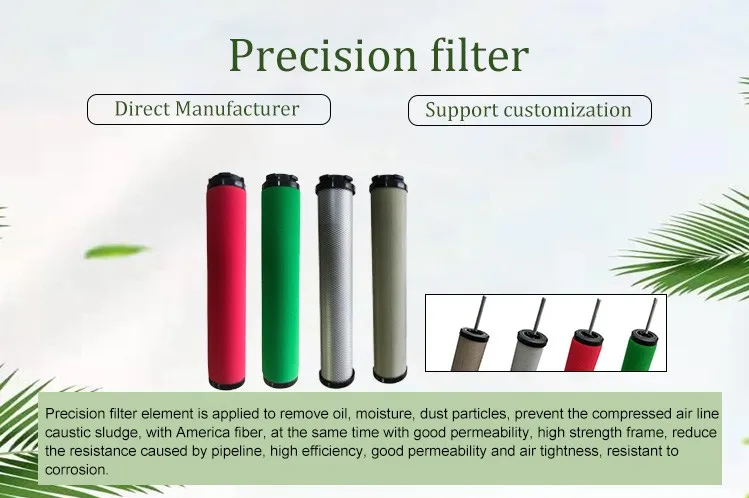 Precision filter

Direct Manufacturer

Support customization

Precision filter element is applied to remove oil, moisture, dust particles, prevent the compressed air line caustic sludge, with America fiber, at the same time with good permeability, high strength frame, reduce the resistance caused by pipeline, high efficiency, good permeability and air tightness, resistant to corrosion.